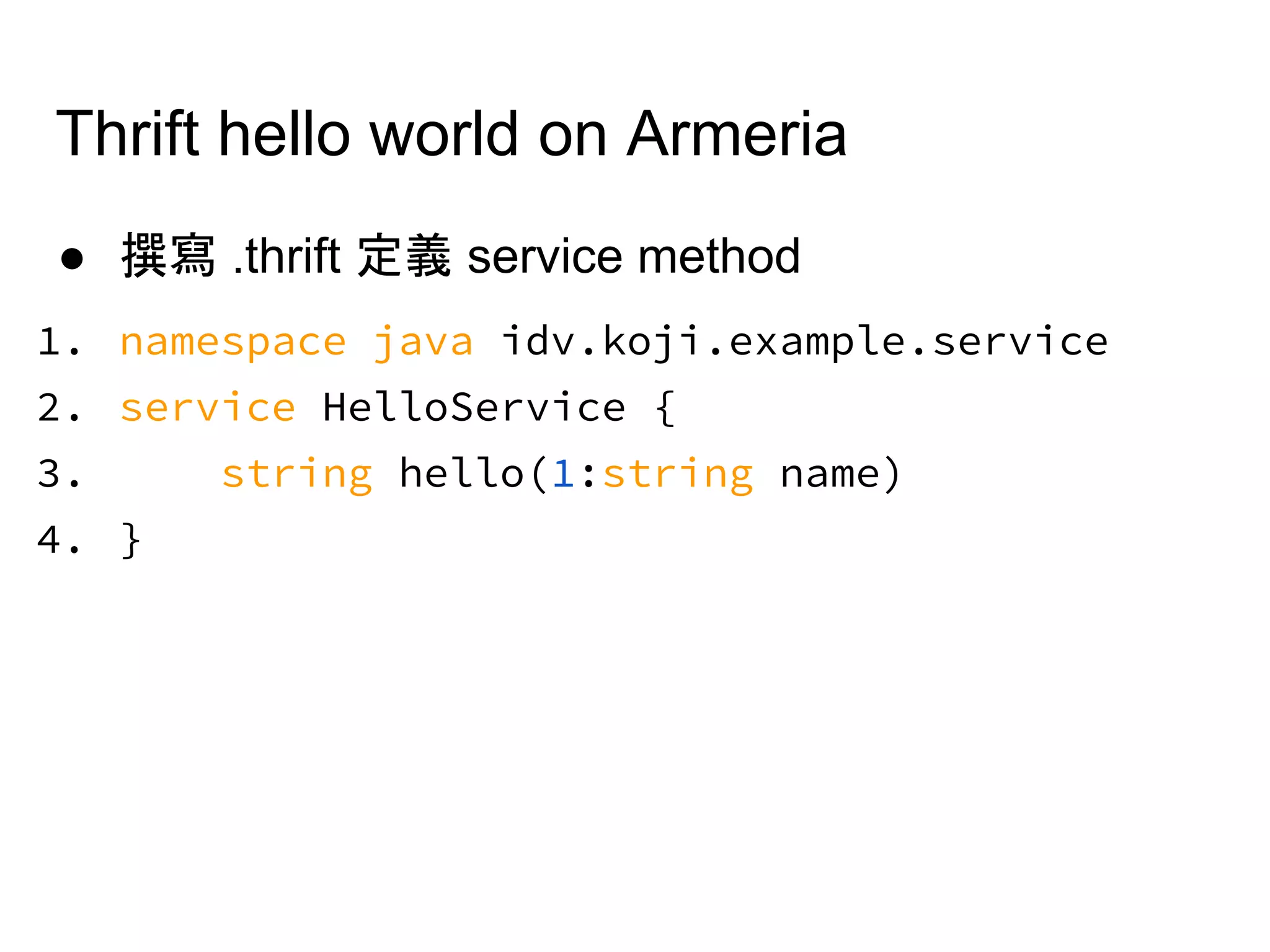 Thrift hello world on Armeria

● 撰寫 .thrift 定義 service method

1. namespace java idv.koji.example.service
2. service HelloService {
3.     string hello(1:string name)
4. }